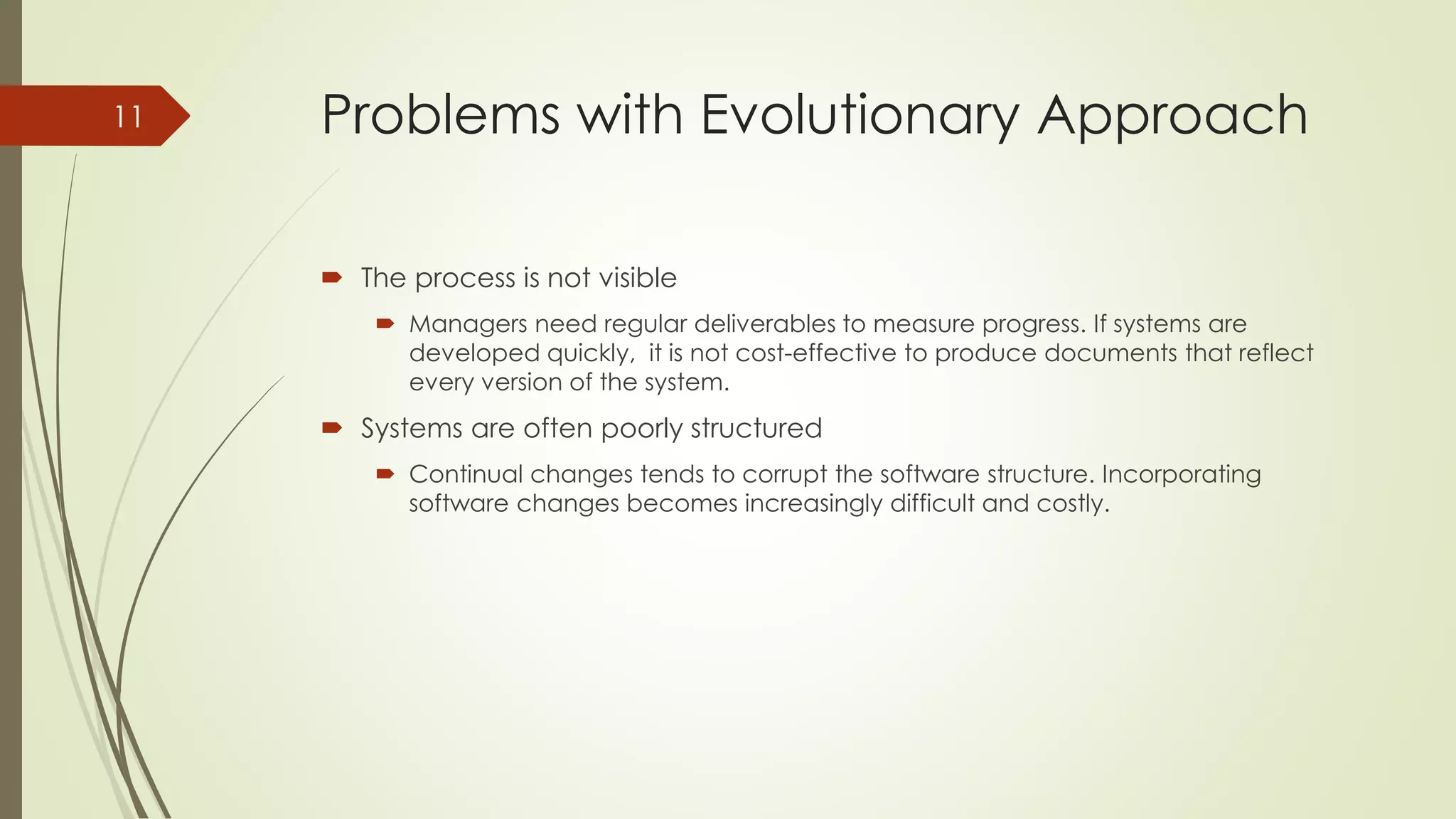 11

Problems with Evolutionary Approach

The process is not visible

Managers need regular deliverables to measure progress. If systems are developed quickly,  it is not cost-effective to produce documents that reflect every version of the system.

Systems are often poorly structured

Continual changes tends to corrupt the software structure. Incorporating software changes becomes increasingly difficult and costly.